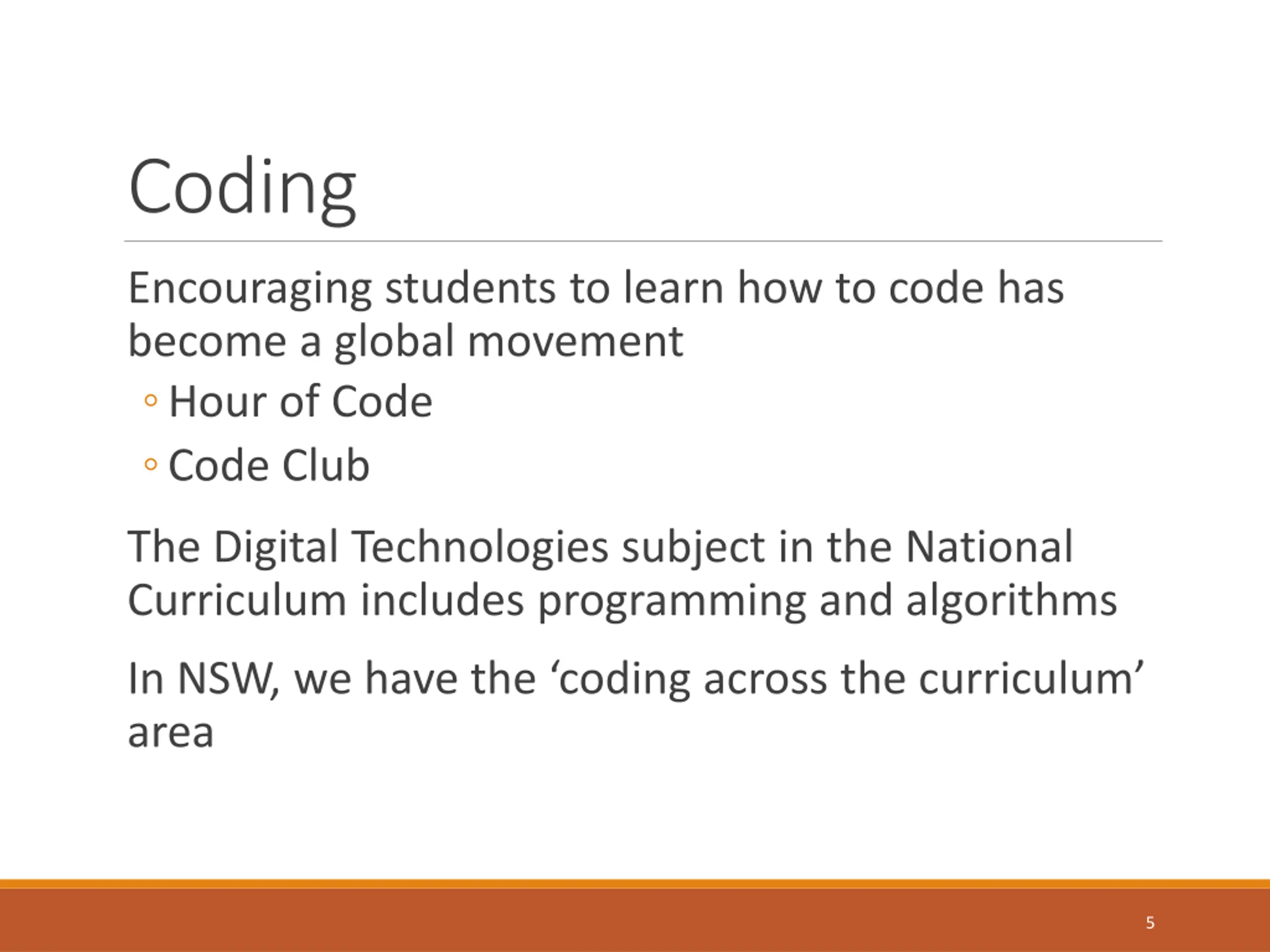 Coding

Encouraging students to learn how to code has become a global movement

◦ Hour of Code
◦ Code Club

The Digital Technologies subject in the National Curriculum includes programming and algorithms

In NSW, we have the ‘coding across the curriculum’ area

5